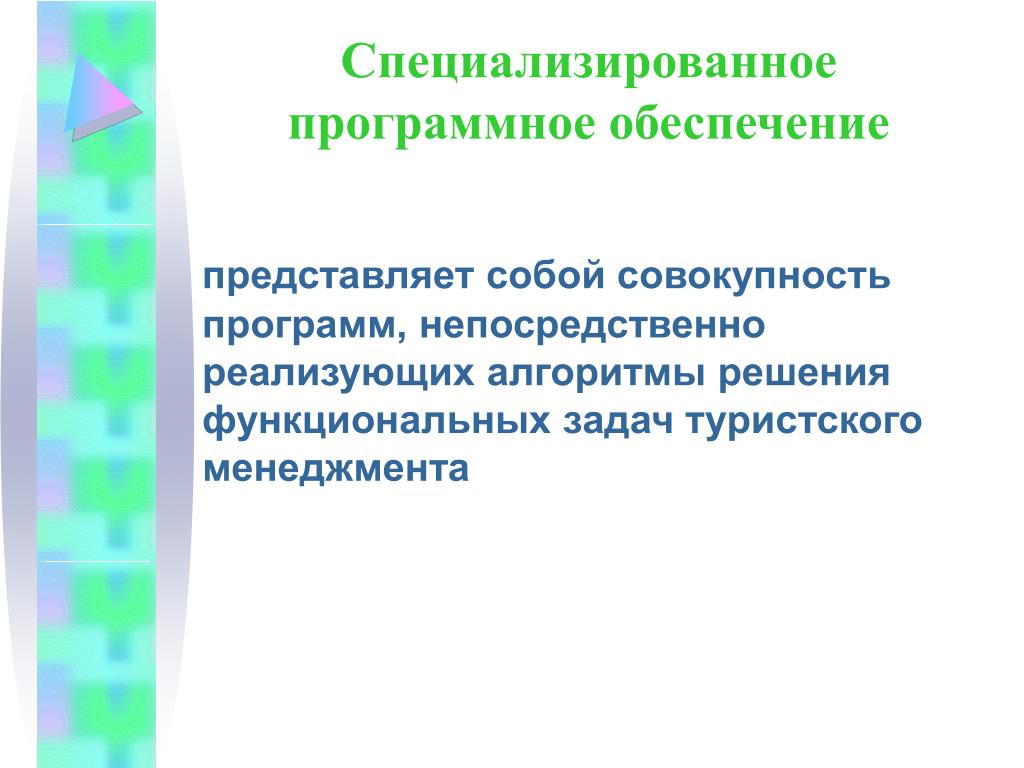 Специализированное программное обеспечение

представляет собой совокупность программ, непосредственно реализующих алгоритмы решения функциональных задач туристского менеджмента